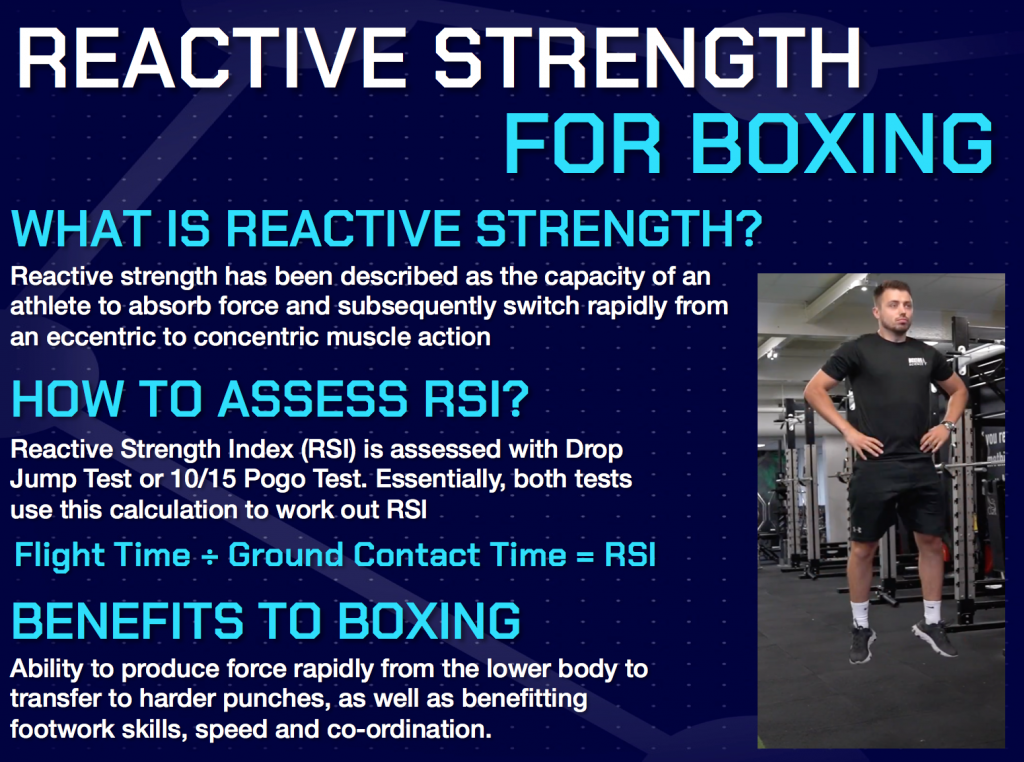 REACTIVE STRENGTH FOR BOXING

WHAT IS REACTIVE STRENGTH?

Reactive strength has been described as the capacity of an athlete to absorb force and subsequently switch rapidly from an eccentric to concentric muscle action

HOW TO ASSESS RSI?

Reactive Strength Index (RSI) is assessed with Drop Jump Test or 10/15 Pogo Test. Essentially, both tests use this calculation to work out RSI

Flight Time ÷ Ground Contact Time = RSI

BENEFITS TO BOXING

Ability to produce force rapidly from the lower body to transfer to harder punches, as well as benefitting footwork skills, speed and co-ordination.